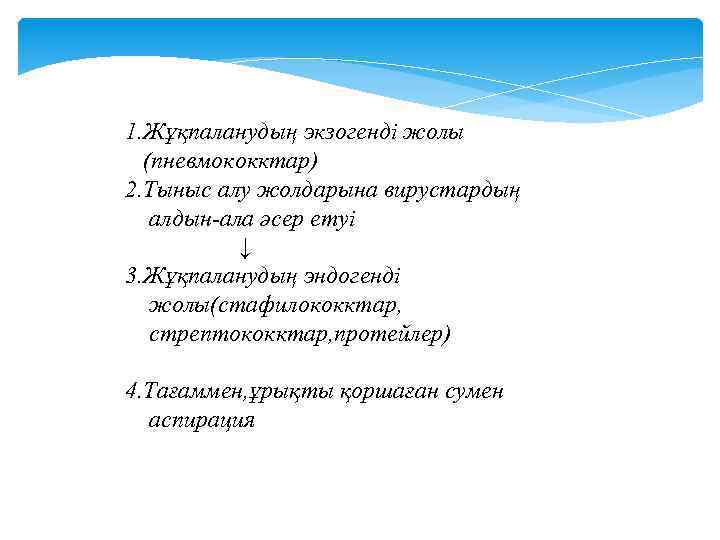 1.Жұқпаланудың экзогенді жолы (пневмококктар)
2.Тыныс алу жолдарына вирустардың алдын-ала әсер етуі
↓
3.Жұқпаланудың эндогенді жолы(стафилококктар, стрептококктар,протейлер)

4.Тағаммен,ұрықты қоршаған сумен аспирация